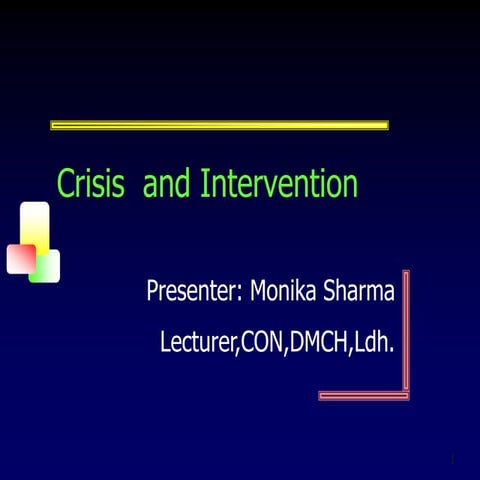 Crisis and Intervention

Presenter: Monika Sharma

Lecturer,CON,DMCH,Ldh.

1